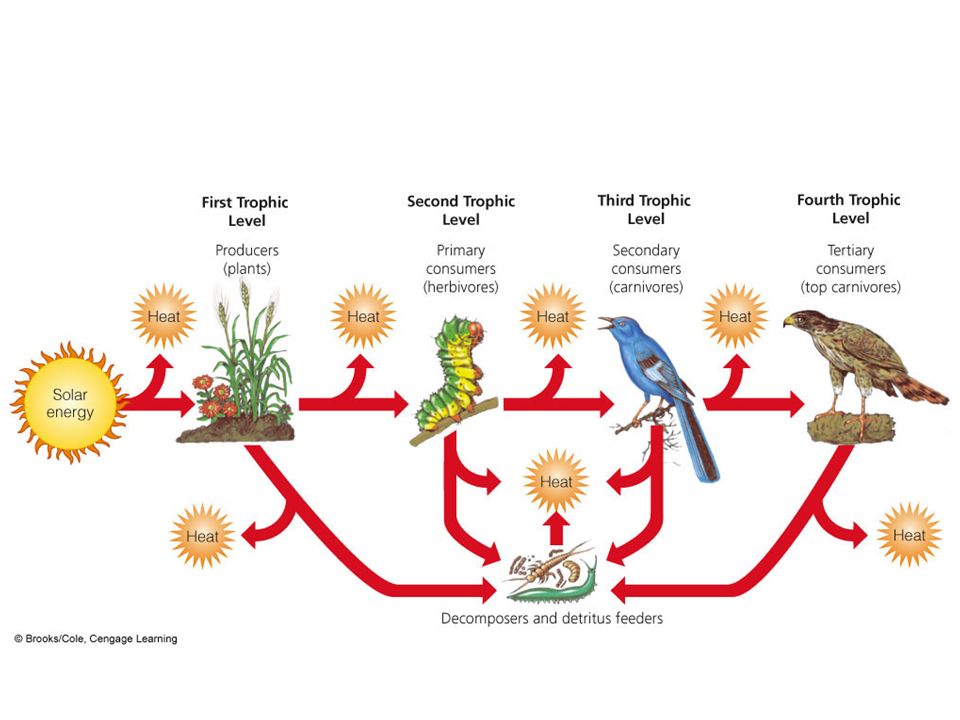 First Trophic Level

Producers (plants)

Second Trophic Level

Primary consumers (herbivores)

Third Trophic Level

Secondary consumers (carnivores)

Fourth Trophic Level

Tertiary consumers (top carnivores)

Solar energy

Heat

Heat

Heat

Heat

Heat

Heat

Heat

Decomposers and detritus feeders

© Brooks/Cole, Cengage Learning